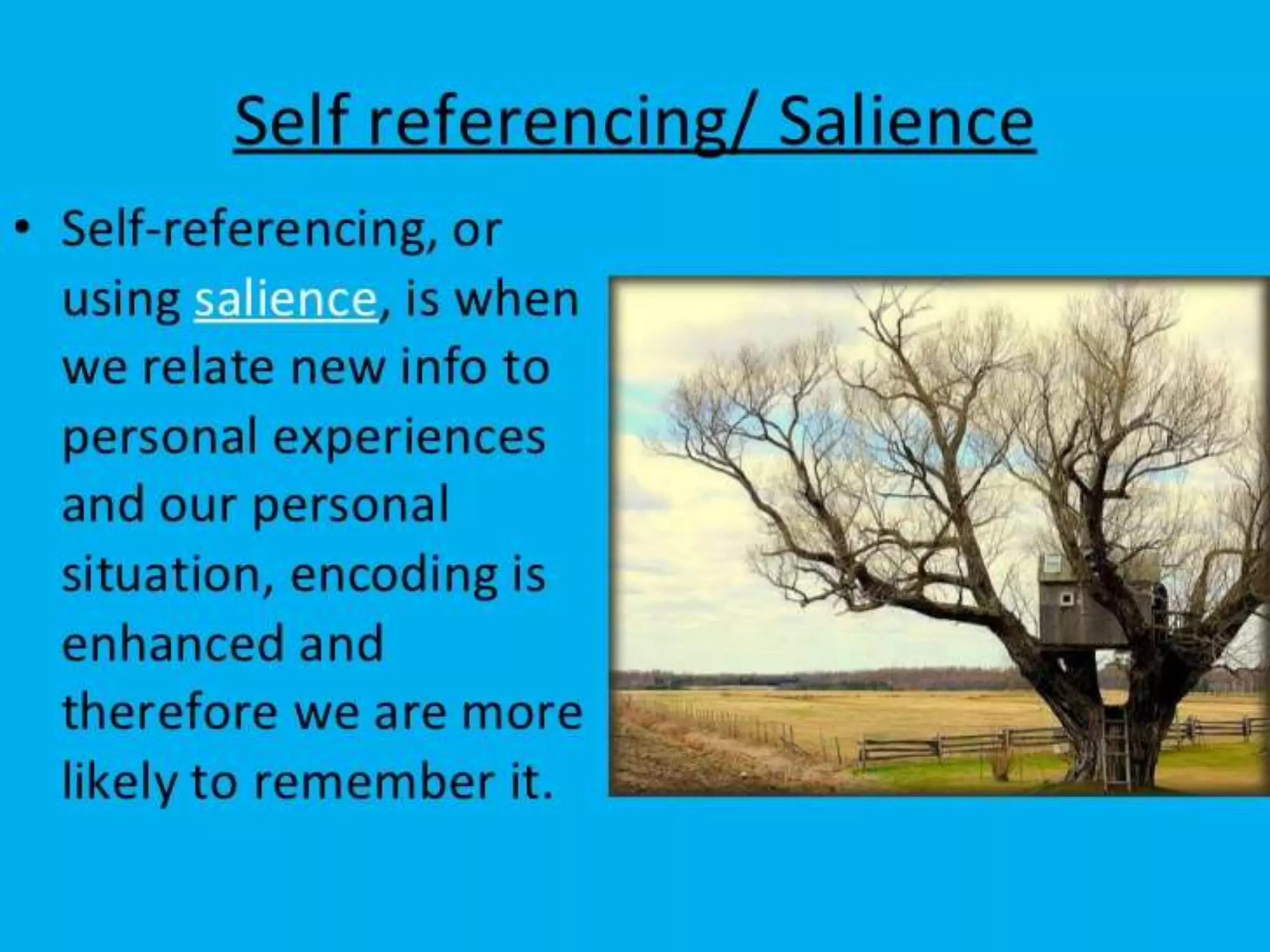 Self referencing/ Salience

• Self-referencing, or using salience, is when we relate new info to personal experiences and our personal situation, encoding is enhanced and therefore we are more likely to remember it.